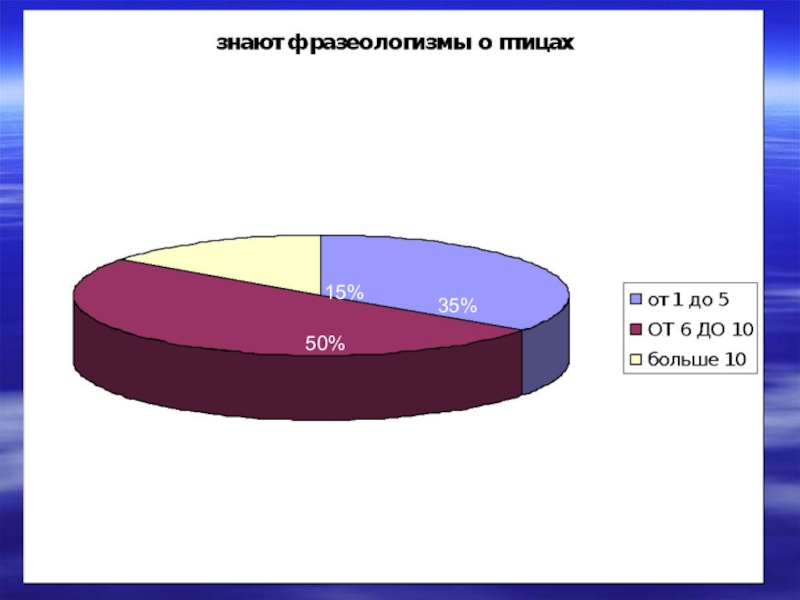 знают фразеологизмы о птицах

15%
35%
50%

от 1 до 5
ОТ 6 ДО 10
больше 10